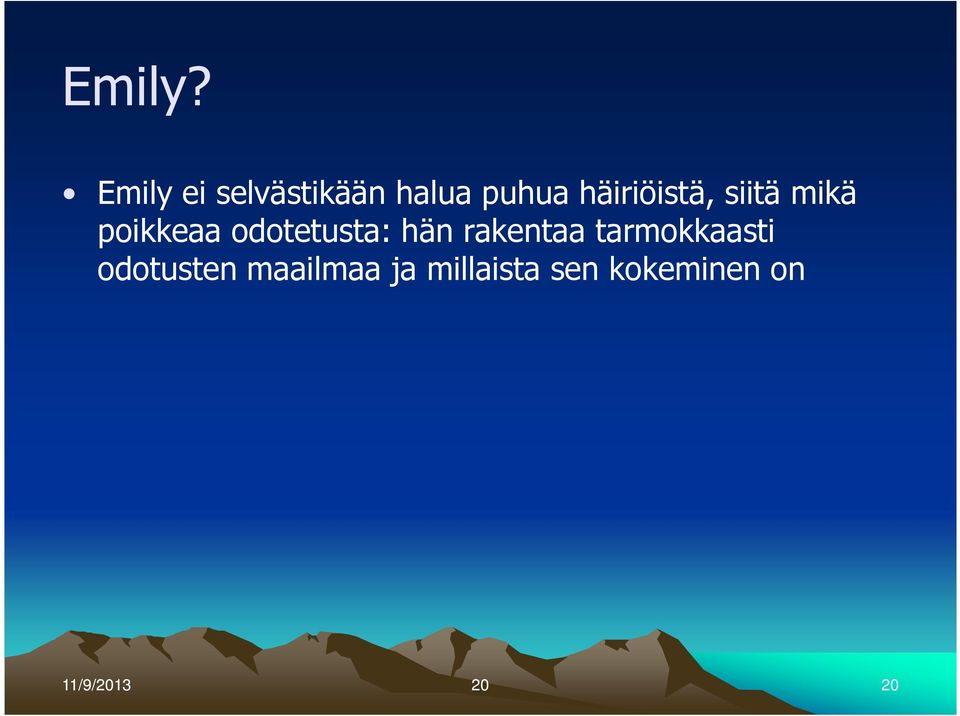 Emily?

• Emily ei selvästikään halua puhua häiriöistä, siitä mikä poikkeaa odotetusta: hän rakentaa tarmokkaasti odotusten maailmaa ja millaista sen kokeminen on

11/9/2013 20 20